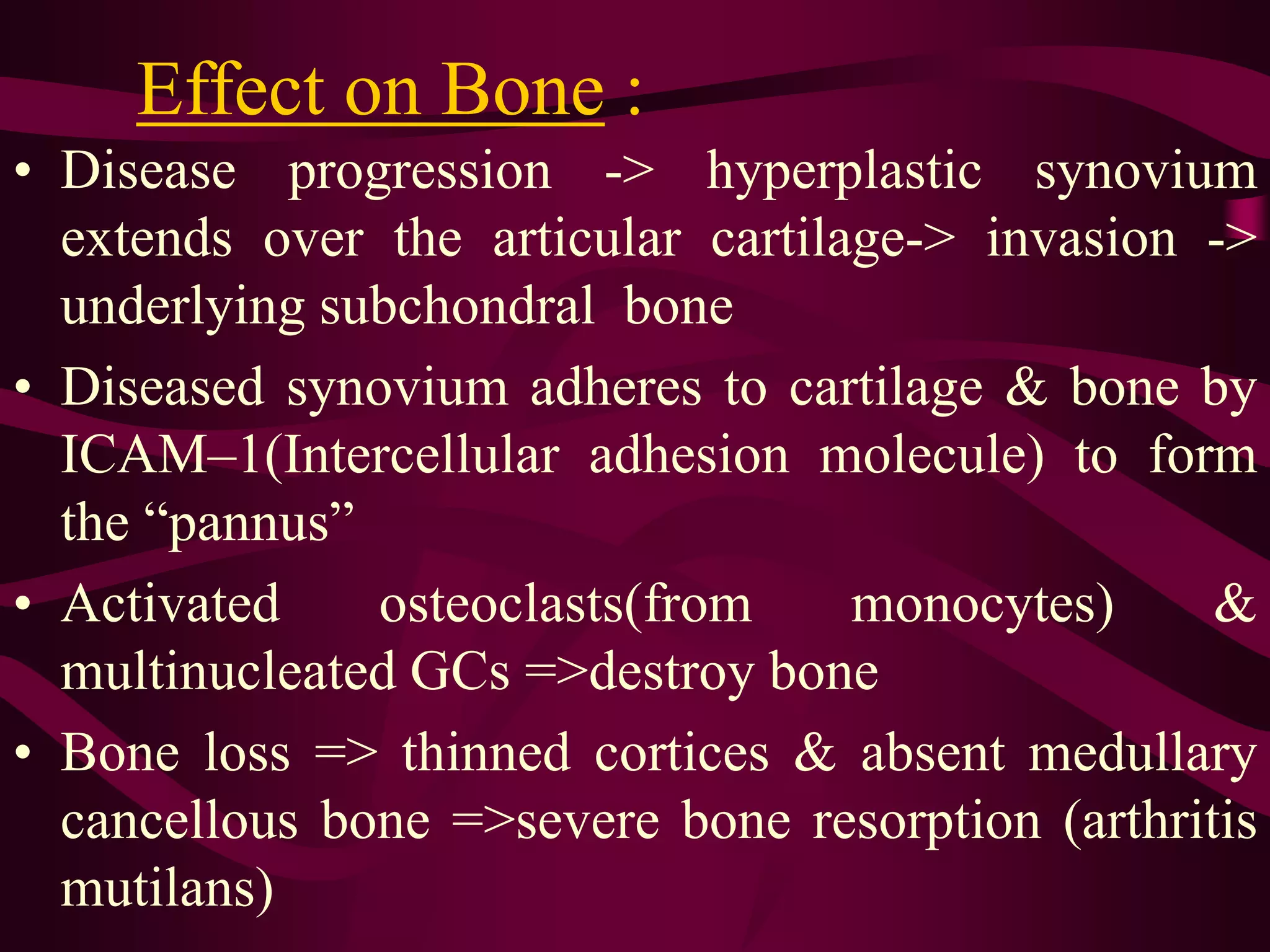 Effect on Bone :

• Disease progression -> hyperplastic synovium extends over the articular cartilage-> invasion -> underlying subchondral bone

• Diseased synovium adheres to cartilage & bone by ICAM–1(Intercellular adhesion molecule) to form the “pannus”

• Activated osteoclasts(from monocytes) & multinucleated GCs =>destroy bone

• Bone loss => thinned cortices & absent medullary cancellous bone =>severe bone resorption (arthritis mutilans)